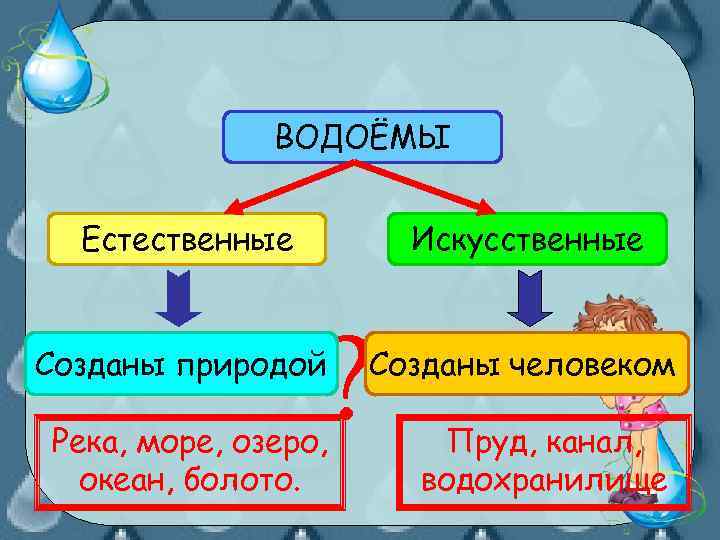 ВОДОЁМЫ

Естественные

Искусственные

Созданы природой

?

Созданы человеком

Река, море, озеро, океан, болото.

Пруд, канал, водохранилище